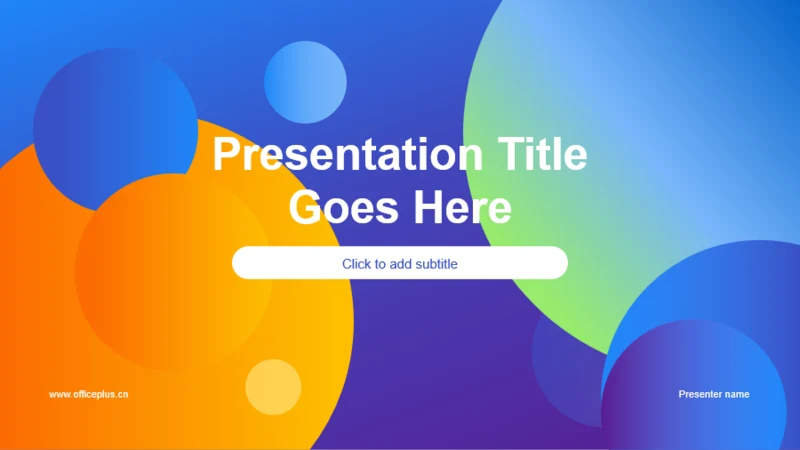 Presentation Title Goes Here

Click to add subtitle

www.officeplus.cn

Presenter name